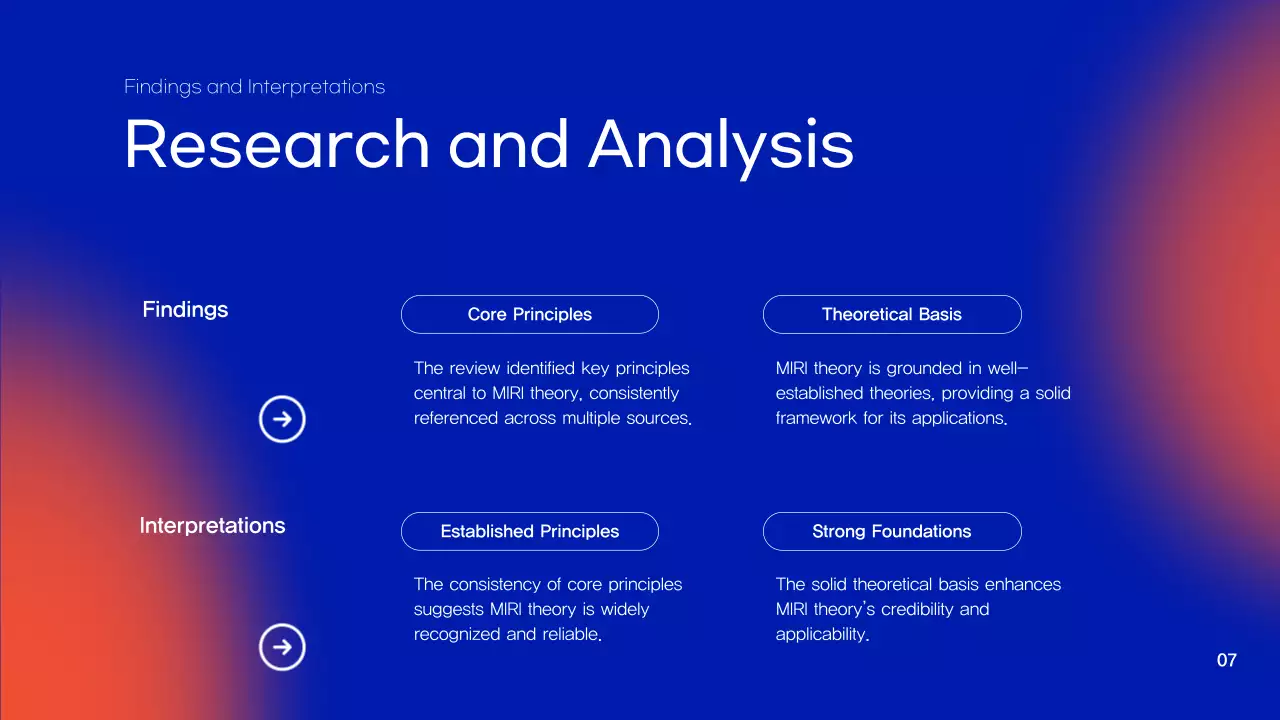 Findings and Interpretations

Research and Analysis

Findings

Core Principles

The review identified key principles central to MIRI theory, consistently referenced across multiple sources.

Theoretical Basis

MIRI theory is grounded in well-established theories, providing a solid framework for its applications.

Interpretations

Established Principles

The consistency of core principles suggests MIRI theory is widely recognized and reliable.

Strong Foundations

The solid theoretical basis enhances MIRI theory's credibility and applicability.

07